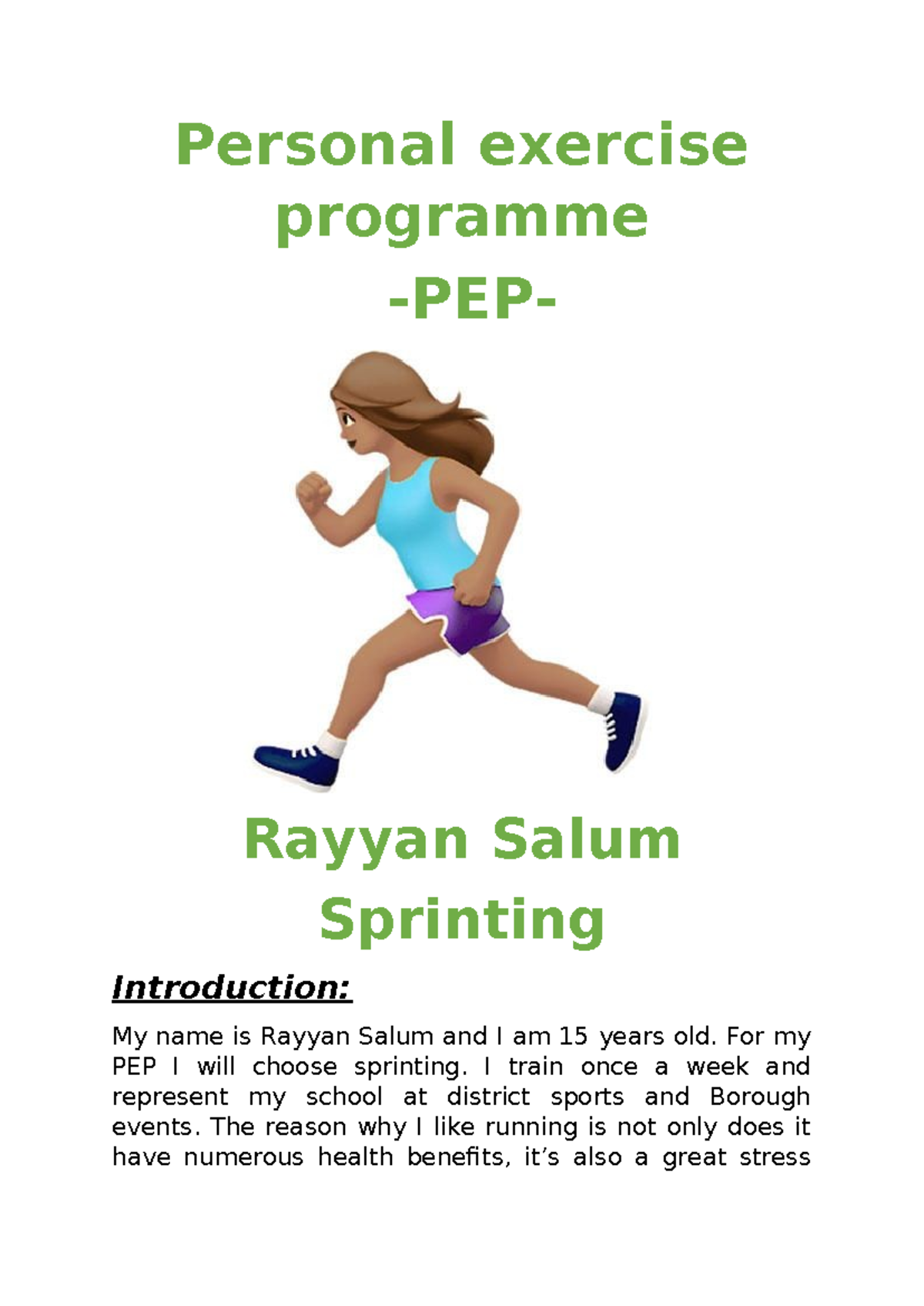 Personal exercise programme

-PEP-

Rayyan Salum

Sprinting

Introduction:

My name is Rayyan Salum and I am 15 years old. For my PEP I will choose sprinting. I train once a week and represent my school at district sports and Borough events. The reason why I like running is not only does it have numerous health benefits, it's also a great stress